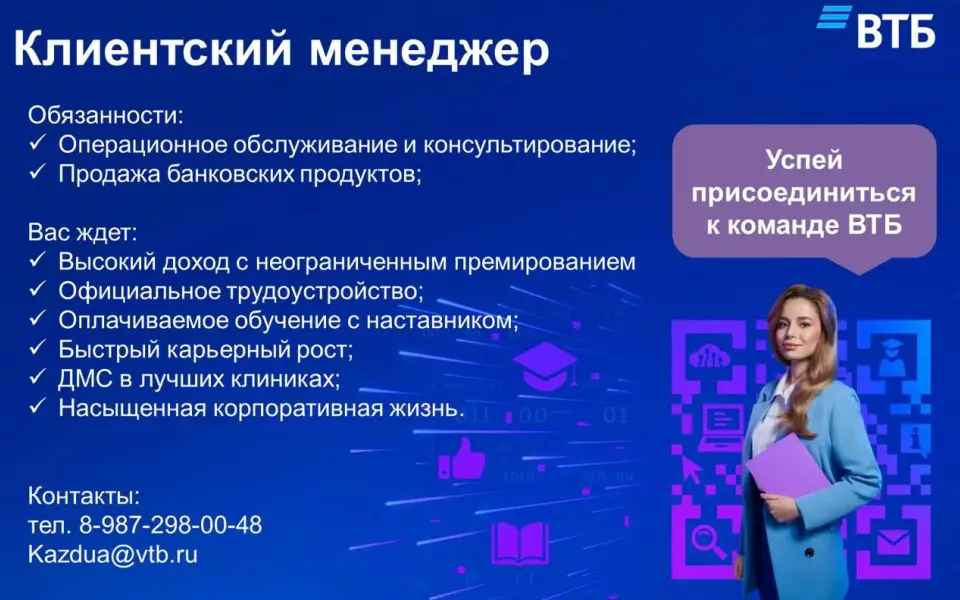 ВТБ

Клиентский менеджер

Обязанности:
✓ Операционное обслуживание и консультирование;
✓ Продажа банковских продуктов;

Вас ждет:
✓ Высокий доход с неограниченным премированием
✓ Официальное трудоустройство;
✓ Оплачиваемое обучение с наставником;
✓ Быстрый карьерный рост;
✓ ДМС в лучших клиниках;
✓ Насыщенная корпоративная жизнь.

Контакты:
тел. 8-987-298-00-48
Kazdua@vtb.ru

Успей присоединиться к команде ВТБ